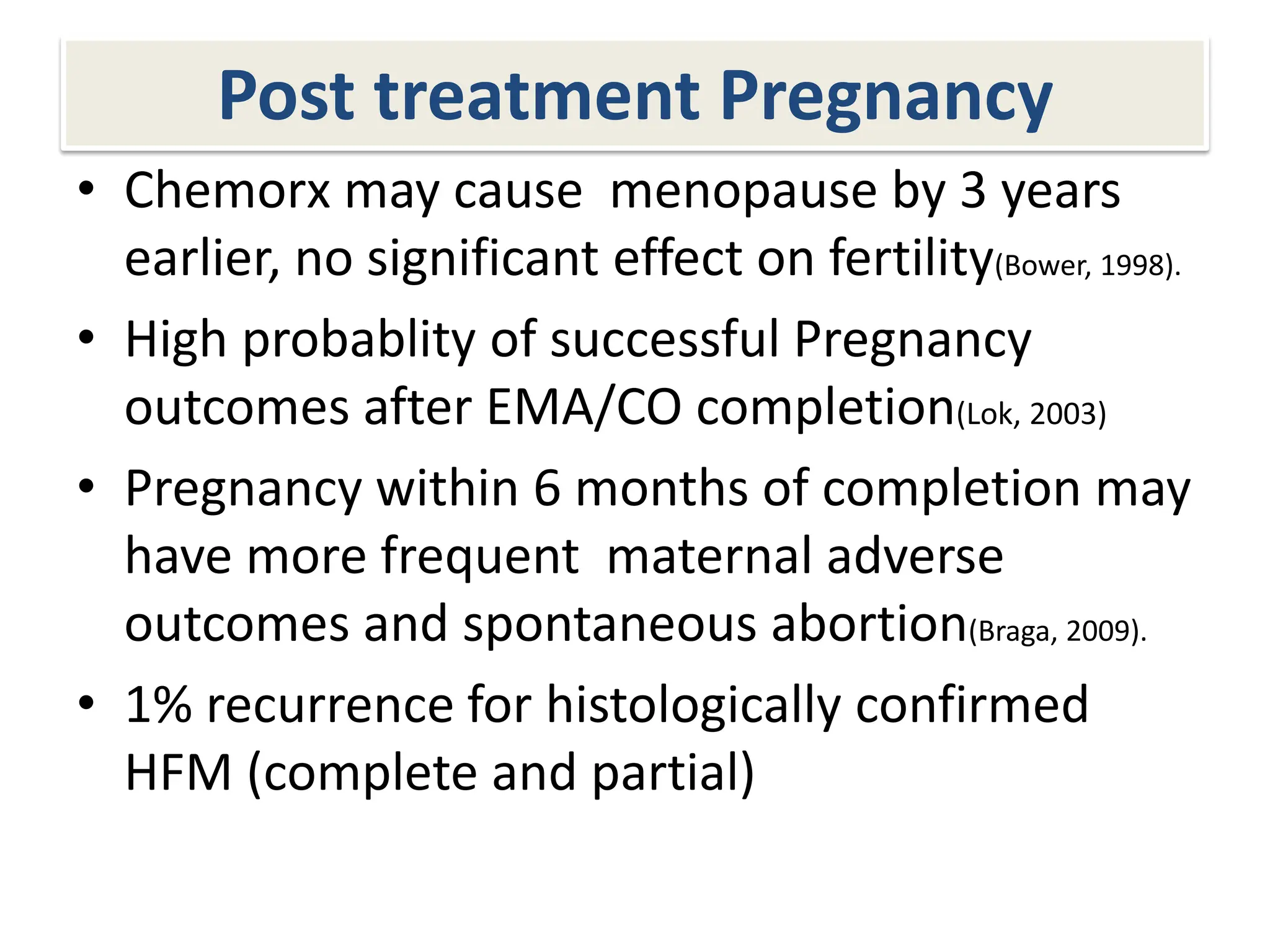 Post treatment Pregnancy

• Chemorx may cause menopause by 3 years earlier, no significant effect on fertility(Bower, 1998).

• High probablity of successful Pregnancy outcomes after EMA/CO completion(Lok, 2003)

• Pregnancy within 6 months of completion may have more frequent maternal adverse outcomes and spontaneous abortion(Braga, 2009).

• 1% recurrence for histologically confirmed HFM (complete and partial)